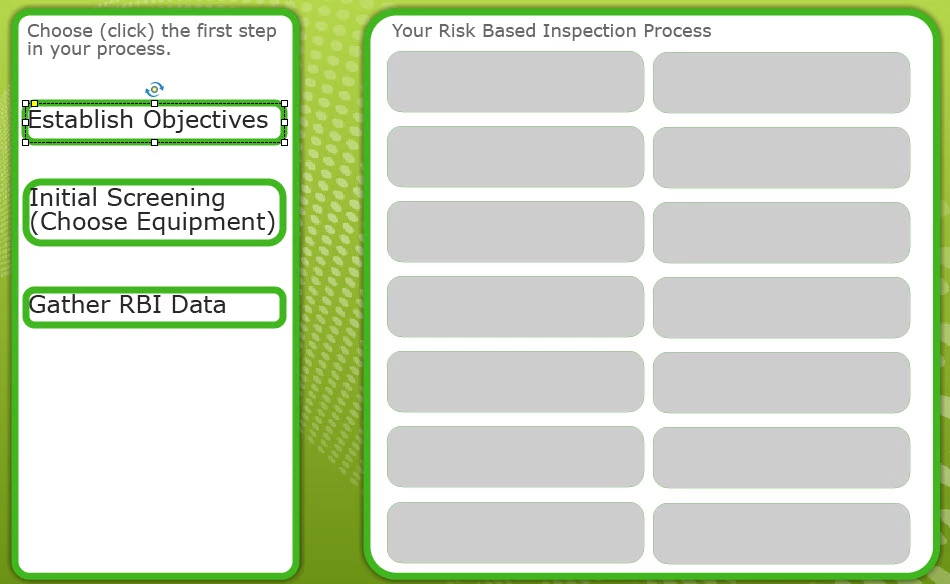 Choose (click) the first step in your process.

Establish Objectives

Initial Screening (Choose Equipment)

Gather RBI Data

Your Risk Based Inspection Process